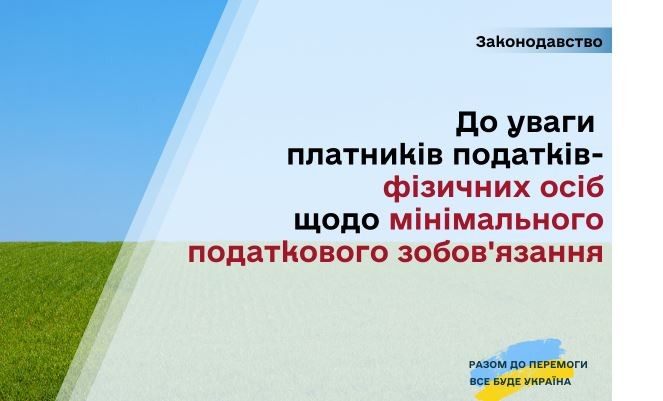 Законодавство

До уваги платників податків-фізичних осіб щодо мінімального податкового зобов'язання

РАЗОМ ДО ПЕРЕМОГИ
ВСЕ БУДЕ УКРАЇНА